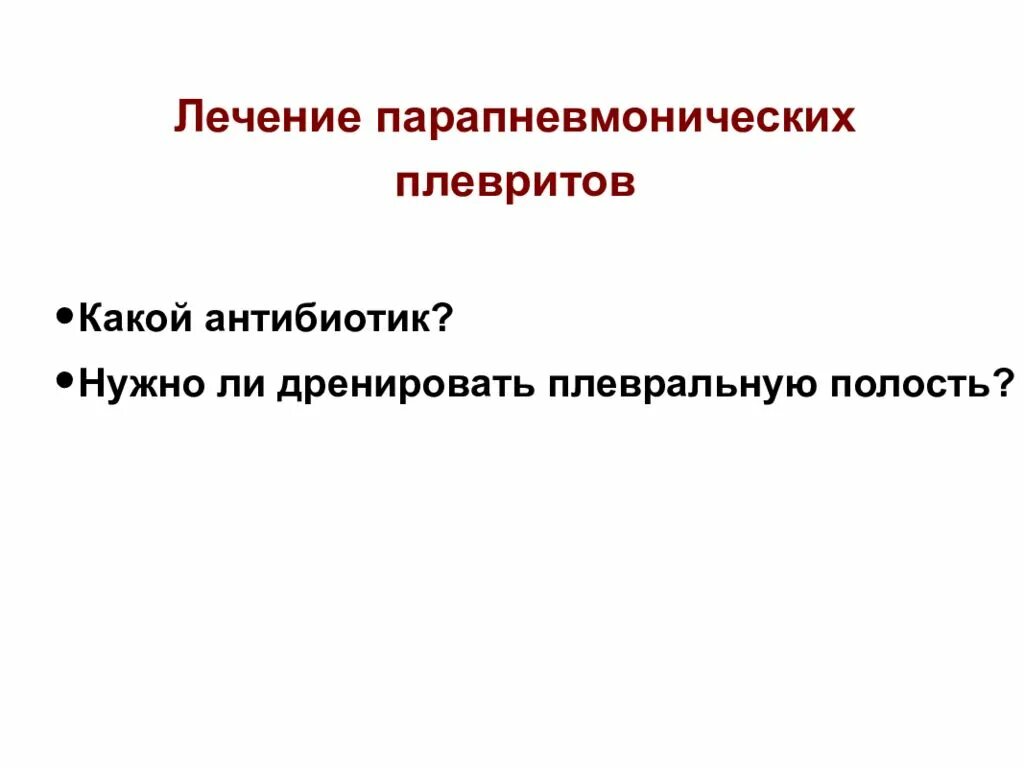 Лечение парапневмонических плевритов

• Какой антибиотик?
• Нужно ли дренировать плевральную полость?